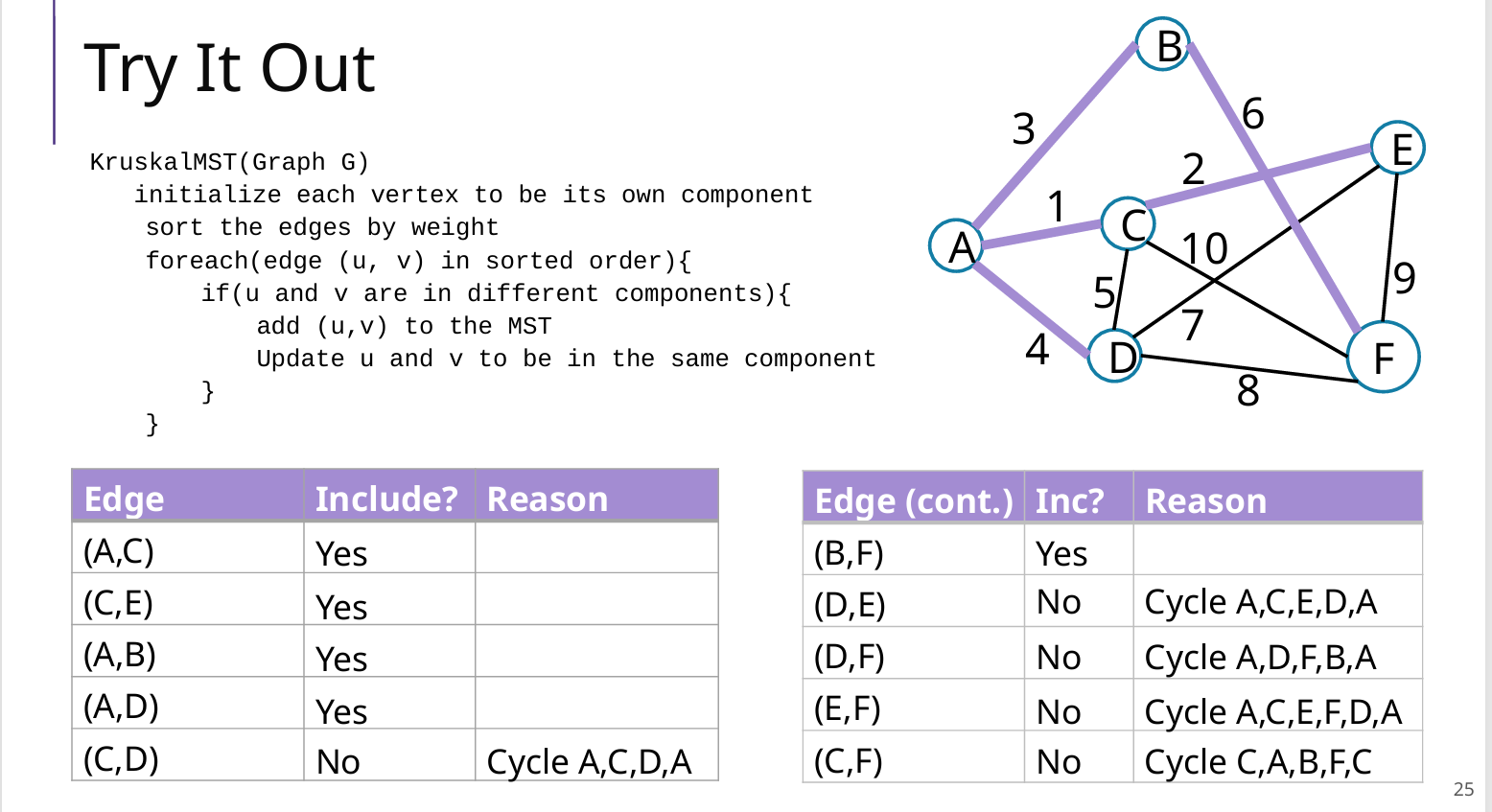 Try It Out

KruskalMST(Graph G)
initialize each vertex to be its own component
sort the edges by weight
foreach(edge (u, v) in sorted order){
if(u and v are in different components){
add (u,v) to the MST
Update u and v to be in the same component
}
}

B
3
6
E
2
1
C
A
10
5
9
7
4
D
F
8

| Edge | Include? | Reason |
|---|---|---|
| (A,C) | Yes | |
| (C,E) | Yes | |
| (A,B) | Yes | |
| (A,D) | Yes | |
| (C,D) | No | Cycle A,C,D,A |

| Edge (cont.) | Inc? | Reason |
|---|---|---|
| (B,F) | Yes | |
| (D,E) | No | Cycle A,C,E,D,A |
| (D,F) | No | Cycle A,D,F,B,A |
| (E,F) | No | Cycle A,C,E,F,D,A |
| (C,F) | No | Cycle C,A,B,F,C |

25